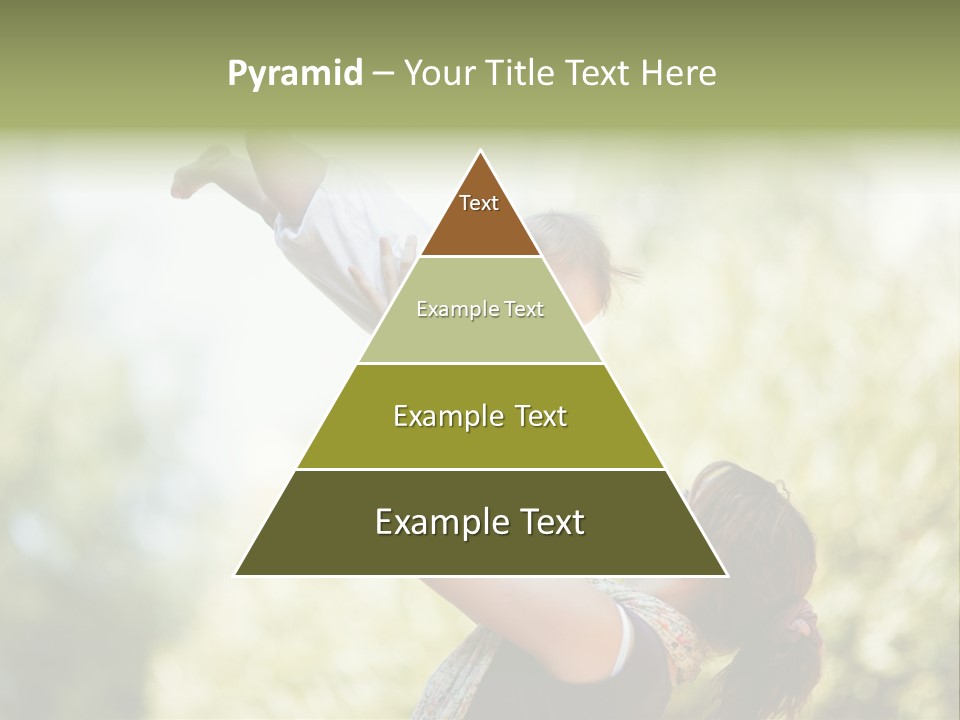 Pyramid – Your Title Text Here

Text

Example Text

Example Text

Example Text